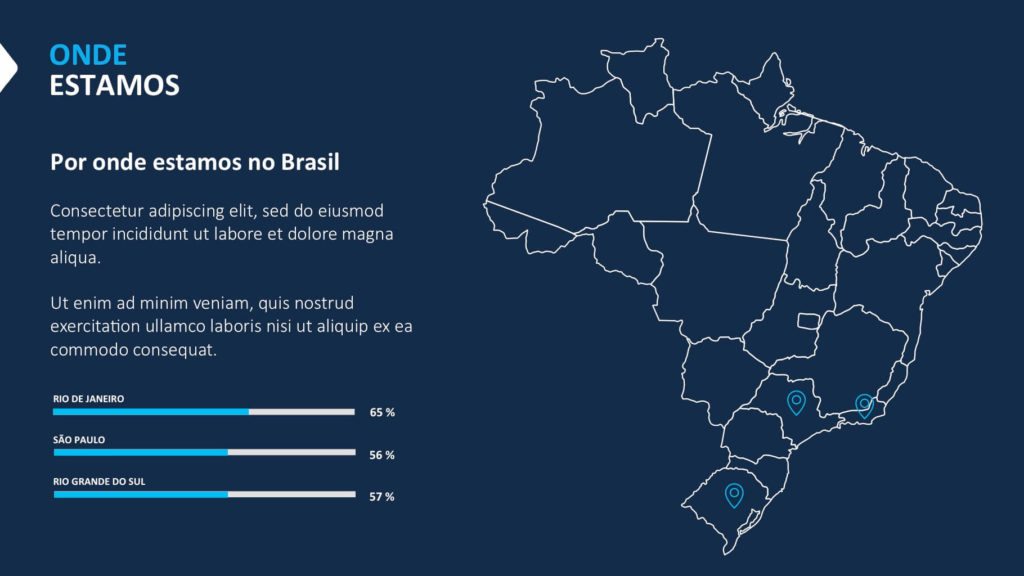 ONDE
ESTAMOS

Por onde estamos no Brasil

Consectetur adipiscing elit, sed do eiusmod tempor incididunt ut labore et dolore magna aliqua.

Ut enim ad minim veniam, quis nostrud exercitation ullamco laboris nisi ut aliquip ex ea commodo consequat.

RIO DE JANEIRO
65 %

SÃO PAULO
56 %

RIO GRANDE DO SUL
57 %